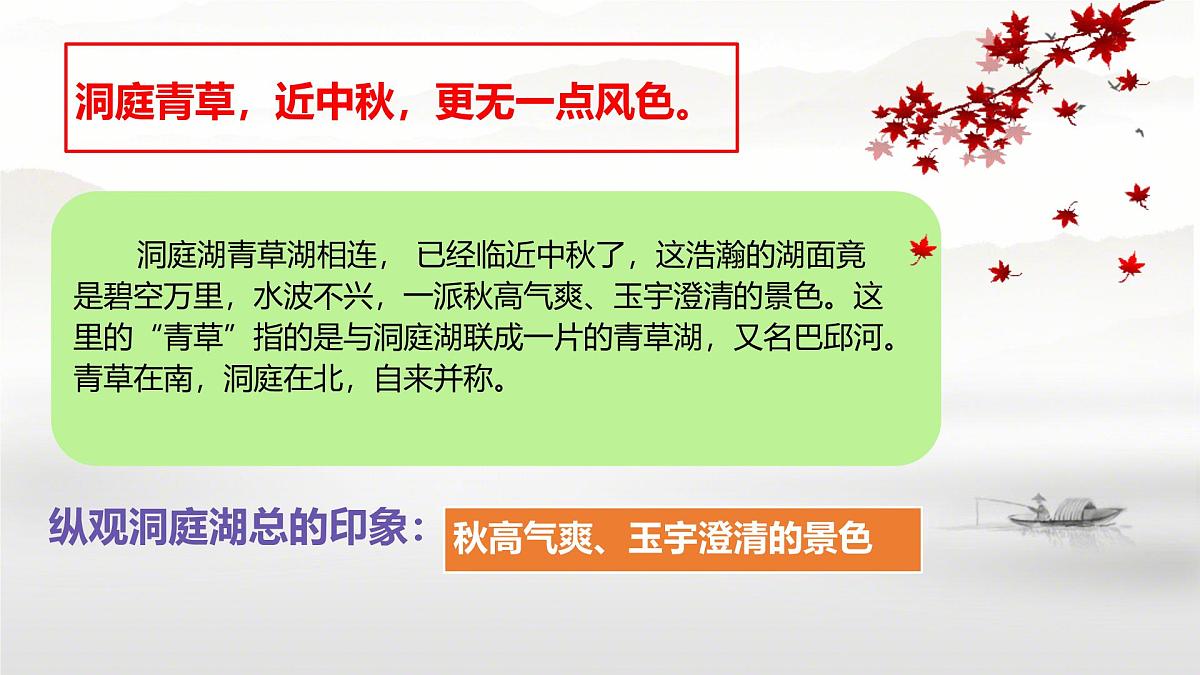 洞庭青草，近中秋，更无一点风色。

洞庭湖青草湖相连， 已经临近中秋了，这浩瀚的湖面竟是碧空万里，水波不兴，一派秋高气爽、玉宇澄清的景色。这里的“青草”指的是与洞庭湖联成一片的青草湖，又名巴邱河。青草在南，洞庭在北，自来并称。

纵观洞庭湖总的印象：

秋高气爽、玉宇澄清的景色